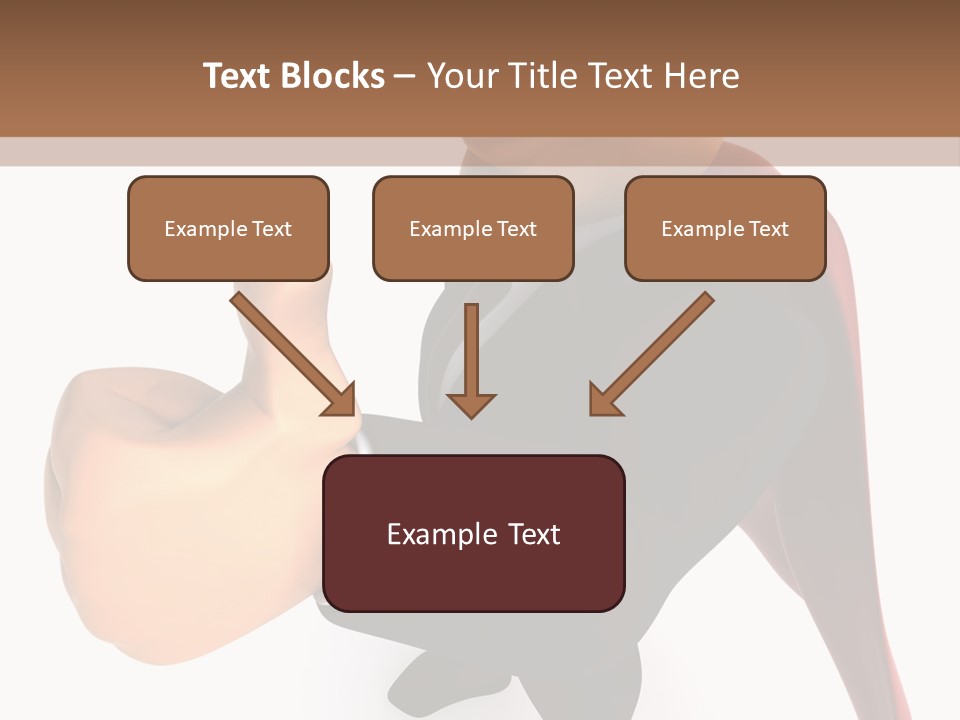 Text Blocks – Your Title Text Here

Example Text

Example Text

Example Text

Example Text